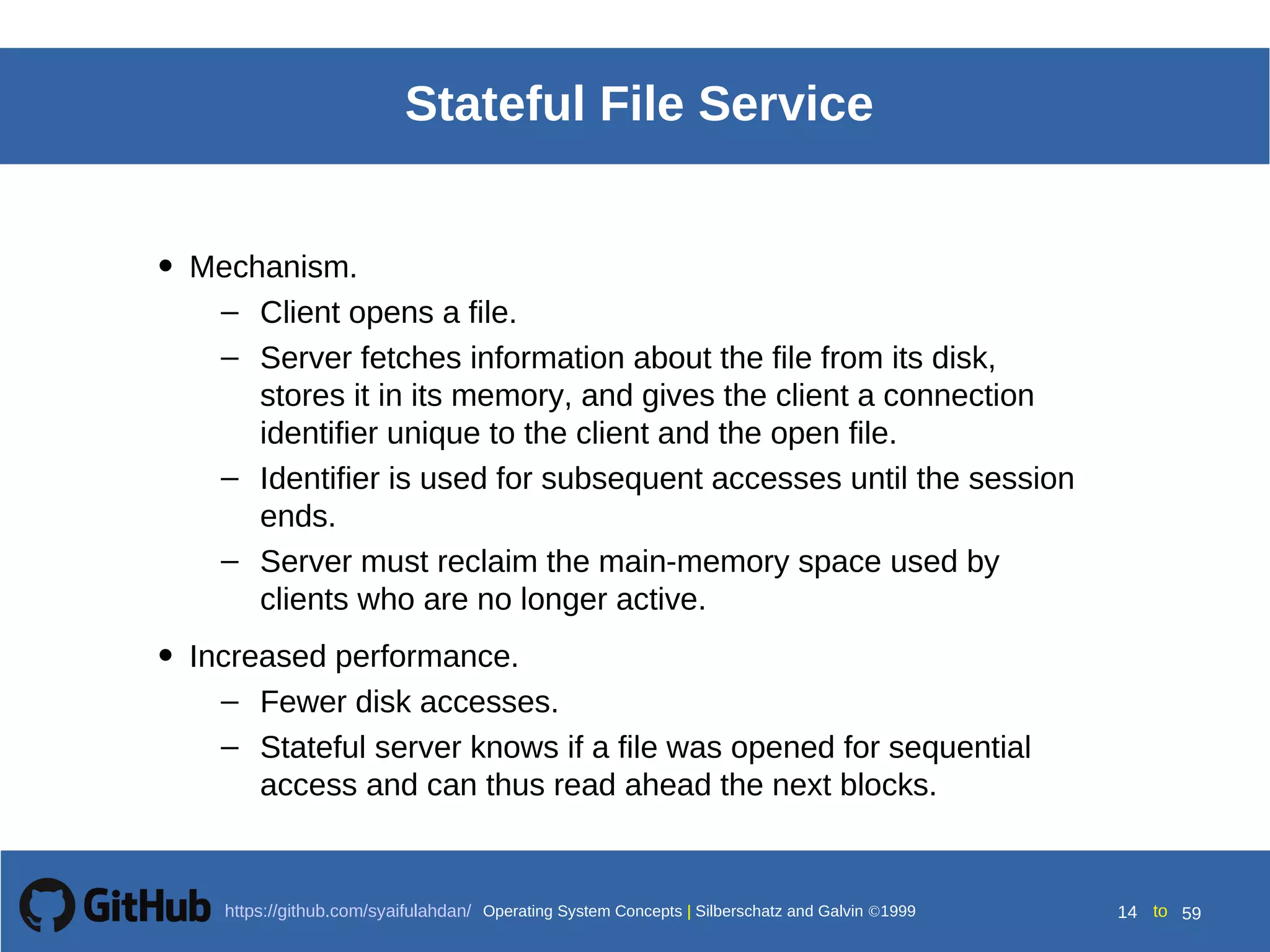 Stateful File Service

• Mechanism.
– Client opens a file.
– Server fetches information about the file from its disk, stores it in its memory, and gives the client a connection identifier unique to the client and the open file.
– Identifier is used for subsequent accesses until the session ends.
– Server must reclaim the main-memory space used by clients who are no longer active.

• Increased performance.
– Fewer disk accesses.
– Stateful server knows if a file was opened for sequential access and can thus read ahead the next blocks.

GitHub https://github.com/syaifulahdan/ Operating System Concepts | Silberschatz and Galvin ©1999 14 to 59